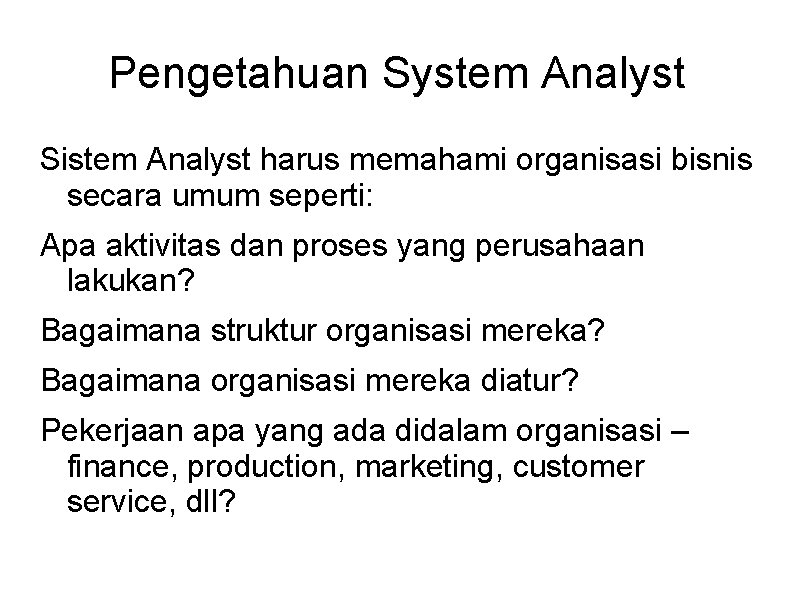 Pengetahuan System Analyst

Sistem Analyst harus memahami organisasi bisnis secara umum seperti:

Apa aktivitas dan proses yang perusahaan lakukan?

Bagaimana struktur organisasi mereka?

Bagaimana organisasi mereka diatur?

Pekerjaan apa yang ada didalam organisasi – finance, production, marketing, customer service, dll?